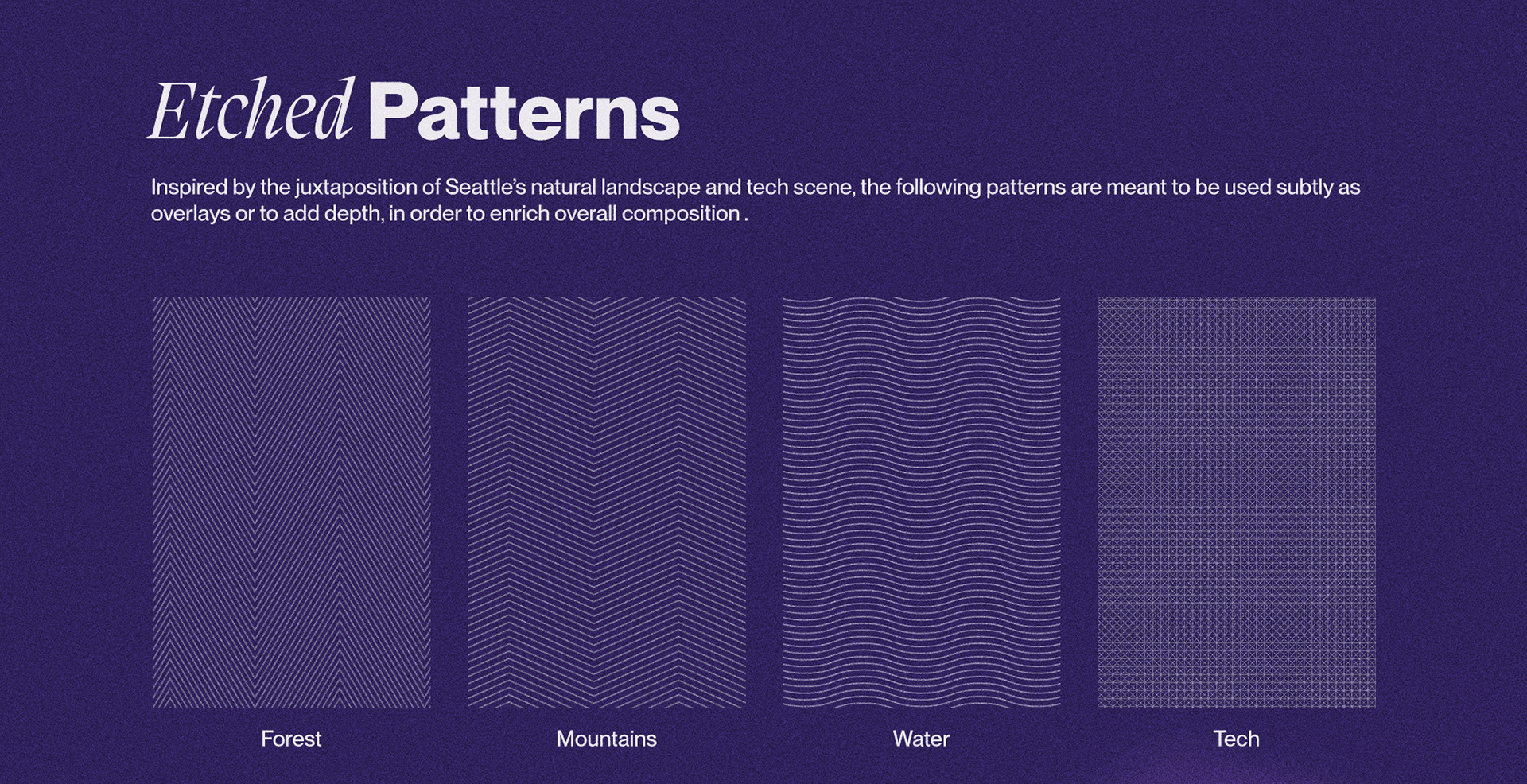 Etched Patterns

Inspired by the juxtaposition of Seattle's natural landscape and tech scene, the following patterns are meant to be used subtly as overlays or to add depth, in order to enrich overall composition .

Forest

Mountains

Water

Tech